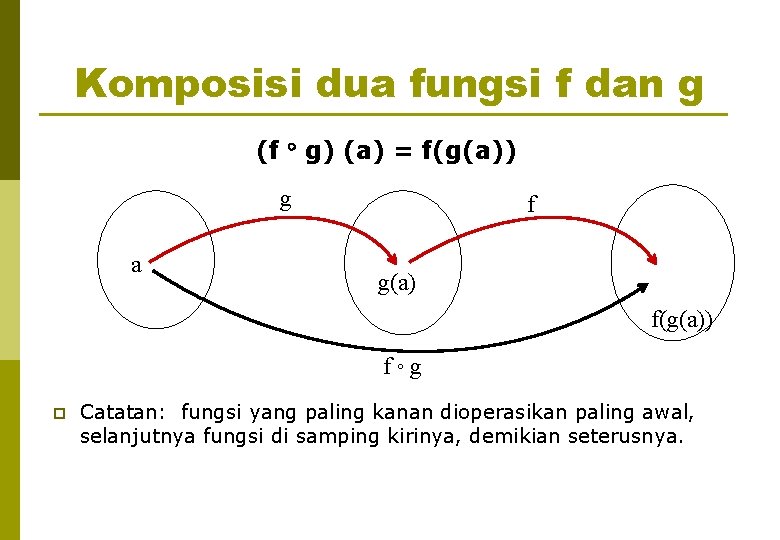 Komposisi dua fungsi f dan g

$(f \circ g)(a) = f(g(a))$

g

f

a

g(a)

f(g(a))

$f \circ g$

Catatan: fungsi yang paling kanan dioperasikan paling awal, selanjutnya fungsi di samping kirinya, demikian seterusnya.